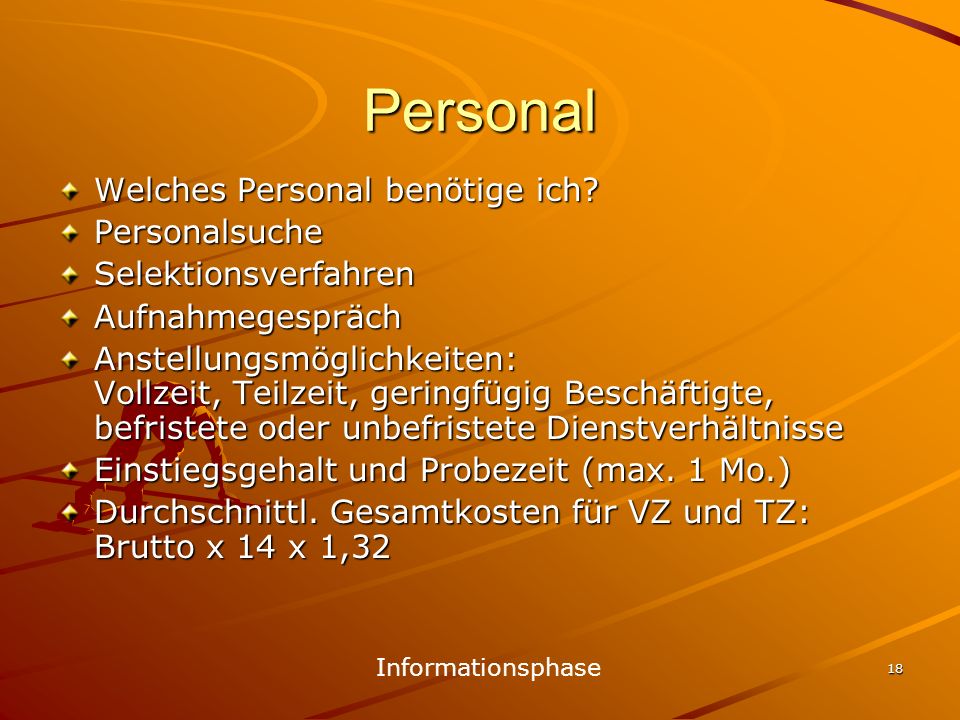 Personal

Welches Personal benötige ich?

Personalsuche

Selektionsverfahren

Aufnahmegespräch

Anstellungsmöglichkeiten:
Vollzeit, Teilzeit, geringfügig Beschäftigte, befristete oder unbefristete Dienstverhältnisse

Einstiegsgehalt und Probezeit (max. 1 Mo.)

Durchschnittl. Gesamtkosten für VZ und TZ:
Brutto x 14 x 1,32

Informationsphase

18